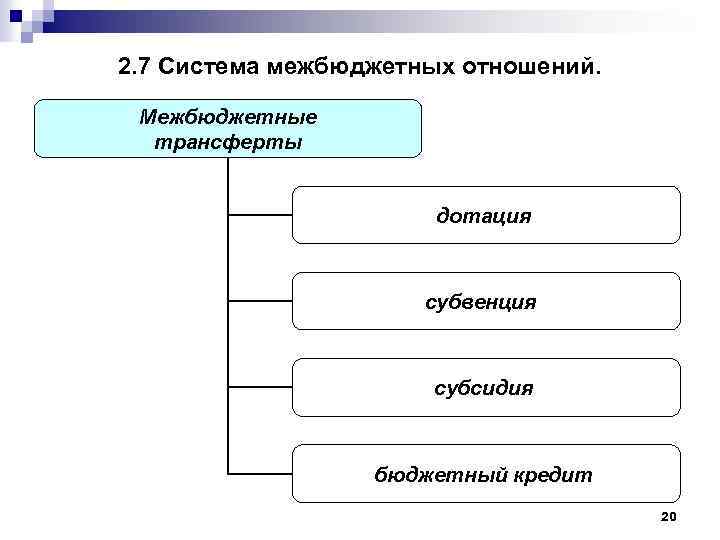 2.7 Система межбюджетных отношений.

Межбюджетные трансферты

дотация

субвенция

субсидия

бюджетный кредит

20